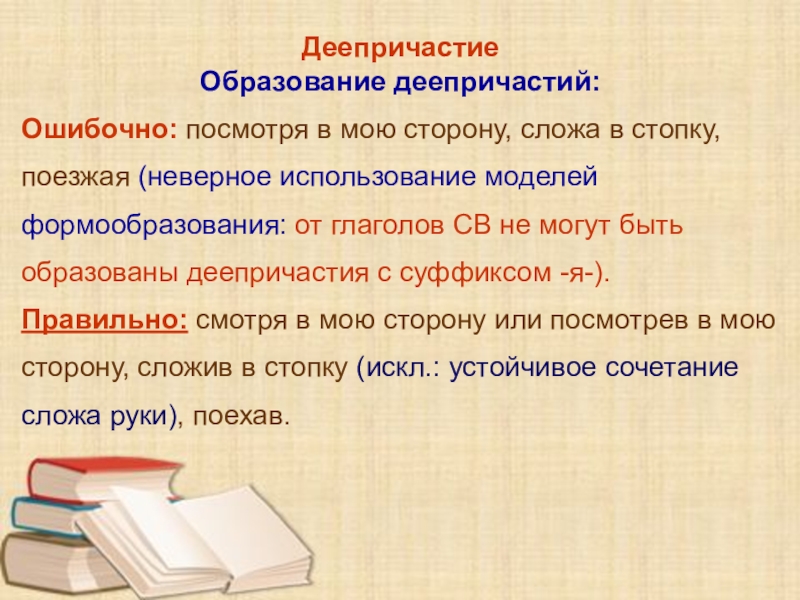 Деепричастие
Образование деепричастий:

Ошибочно: посмотря в мою сторону, сложа в стопку, поезжая (неверное использование моделей формообразования: от глаголов СВ не могут быть образованы деепричастия с суффиксом -я-).

Правильно: смотря в мою сторону или посмотрев в мою сторону, сложив в стопку (искл.: устойчивое сочетание сложа руки), поехав.